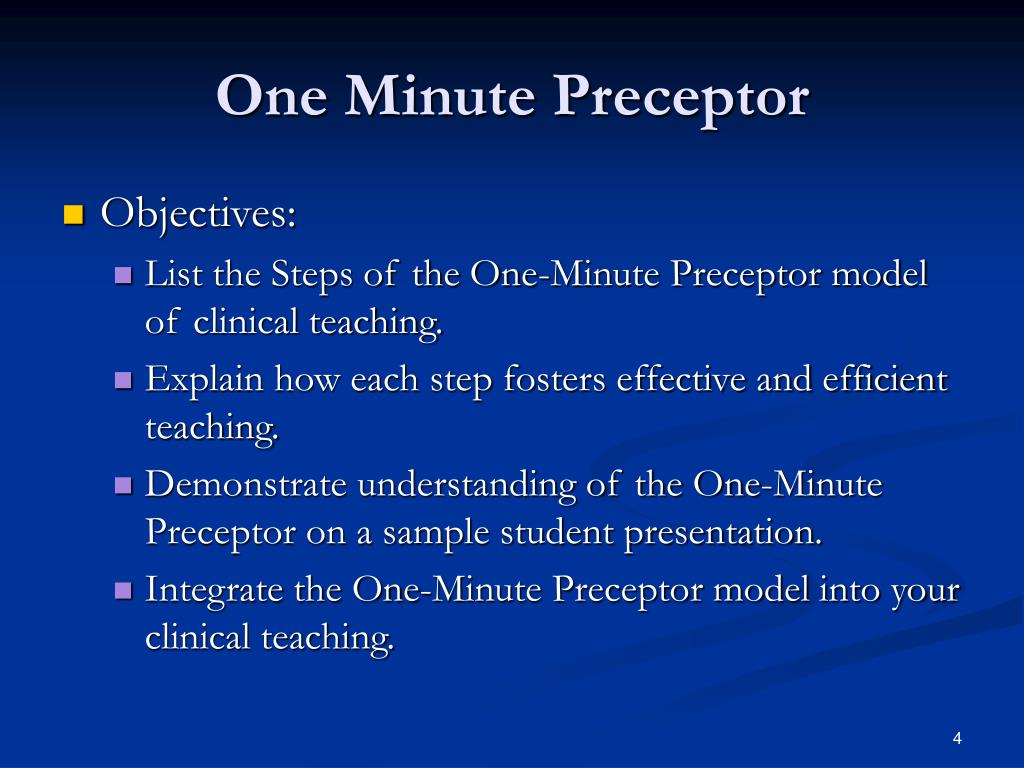 One Minute Preceptor

Objectives:

List the Steps of the One-Minute Preceptor model of clinical teaching.

Explain how each step fosters effective and efficient teaching.

Demonstrate understanding of the One-Minute Preceptor on a sample student presentation.

Integrate the One-Minute Preceptor model into your clinical teaching.

4